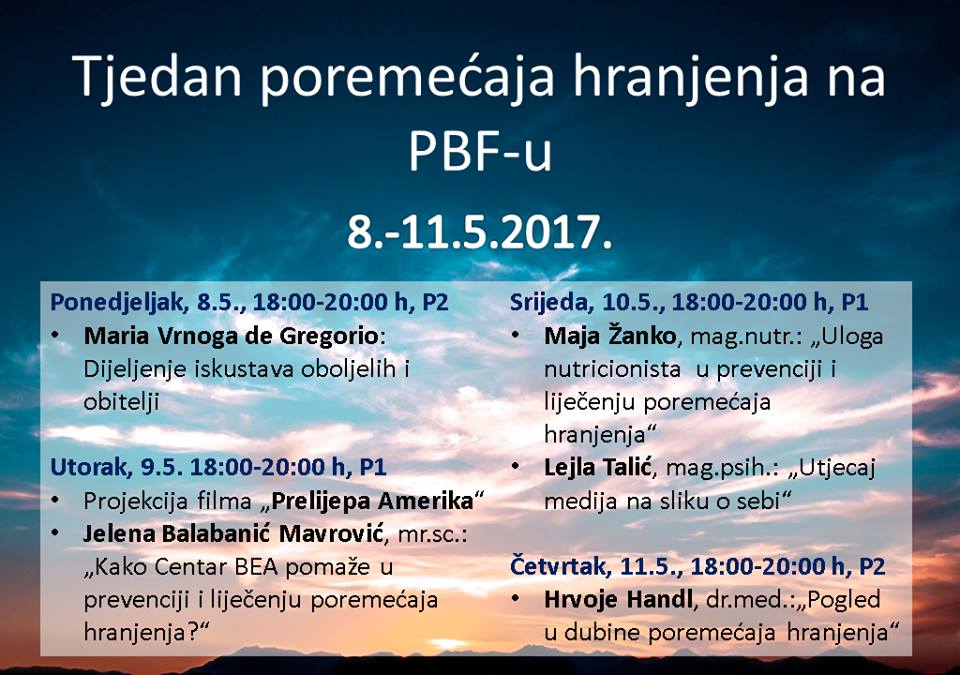 Tjedan poremećaja hranjenja na PBF-u

8.-11.5.2017.

Ponedjeljak, 8.5., 18:00-20:00 h, P2
• Maria Vrnoga de Gregorio: Dijeljenje iskustava oboljelih i obitelji

Utorak, 9.5. 18:00-20:00 h, P1
• Projekcija filma „Prelijepa Amerika“
• Jelena Balabanić Mavrović, mr.sc.: „Kako Centar BEA pomaže u prevenciji i liječenju poremećaja hranjenja?“

Srijeda, 10.5., 18:00-20:00 h, P1
• Maja Žanko, mag.nutr.: „Uloga nutricionista u prevenciji i liječenju poremećaja hranjenja“
• Lejla Talić, mag.psih.: „Utjecaj medija na sliku o sebi“

Četvrtak, 11.5., 18:00-20:00 h, P2
• Hrvoje Handl, dr.med.:„Pogled u dubine poremećaja hranjenja“